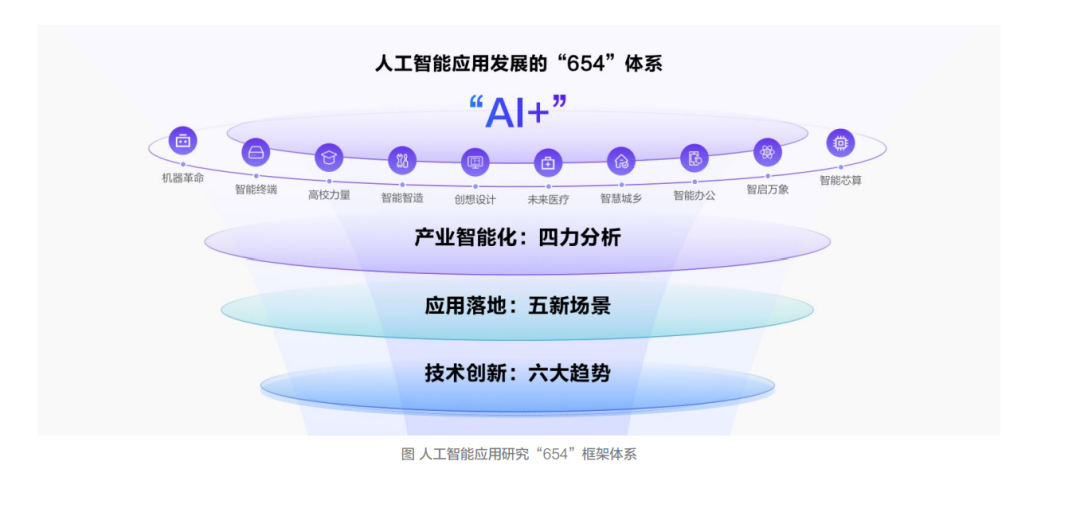 人工智能应用发展的“654”体系

“AI+”

机器革命
智能终端
高校力量
智能智造
创想设计
未来医疗
智慧城乡
智能办公
智启万象
智能芯算

产业智能化：四力分析

应用落地：五新场景

技术创新：六大趋势

图 人工智能应用研究“654”框架体系